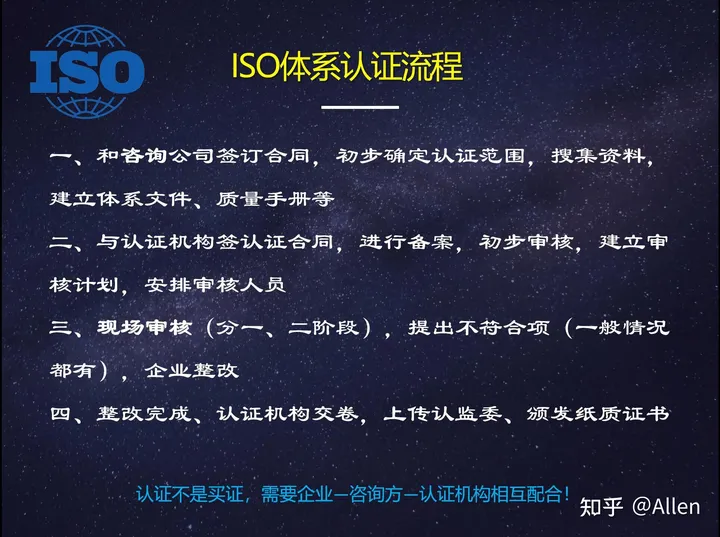 ISO

ISO体系认证流程

一、和咨询公司签订合同，初步确定认证范围，搜集资料，建立体系文件、质量手册等

二、与认证机构签认证合同，进行备案，初步审核，建立审核计划，安排审核人员

三、现场审核（分一、二阶段），提出不符合项（一般情况都有），企业整改

四、整改完成、认证机构交卷，上传认监委、颁发纸质证书

认证不是买证，需要企业—咨询方—认证机构相互配合！

知乎 @Allen